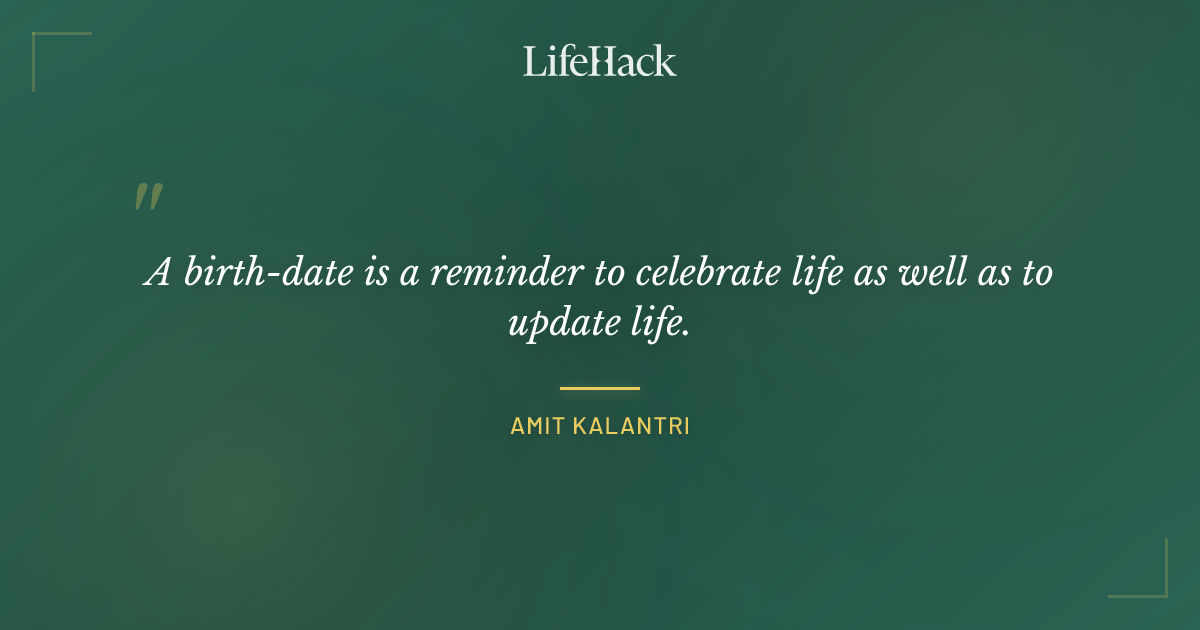 LifeHack

"

A birth-date is a reminder to celebrate life as well as to update life.

AMIT KALANTRI